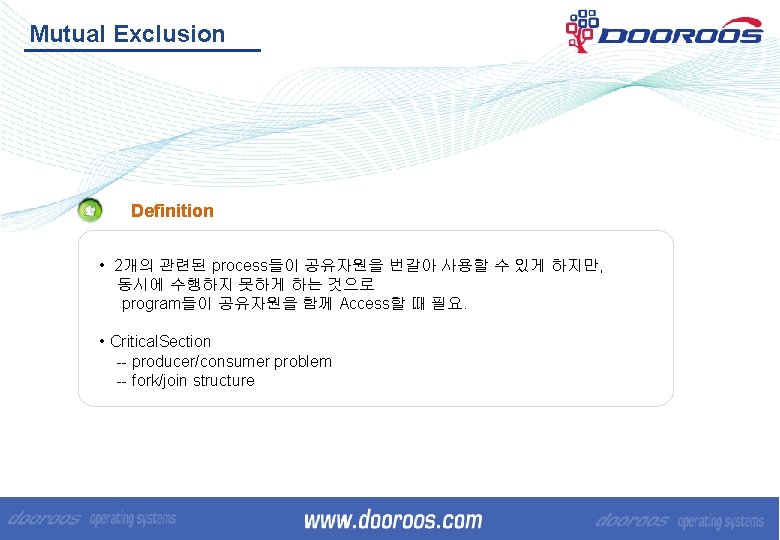 Mutual Exclusion

DOOROOS

Definition

• 2개의 관련된 process들이 공유자원을 번갈아 사용할 수 있게 하지만, 동시에 수행하지 못하게 하는 것으로 program들이 공유자원을 함께 Access할 때 필요.

• CriticalSection
-- producer/consumer problem
-- fork/join structure

dooroos operating systems www.dooroos.com dooroos operating systems